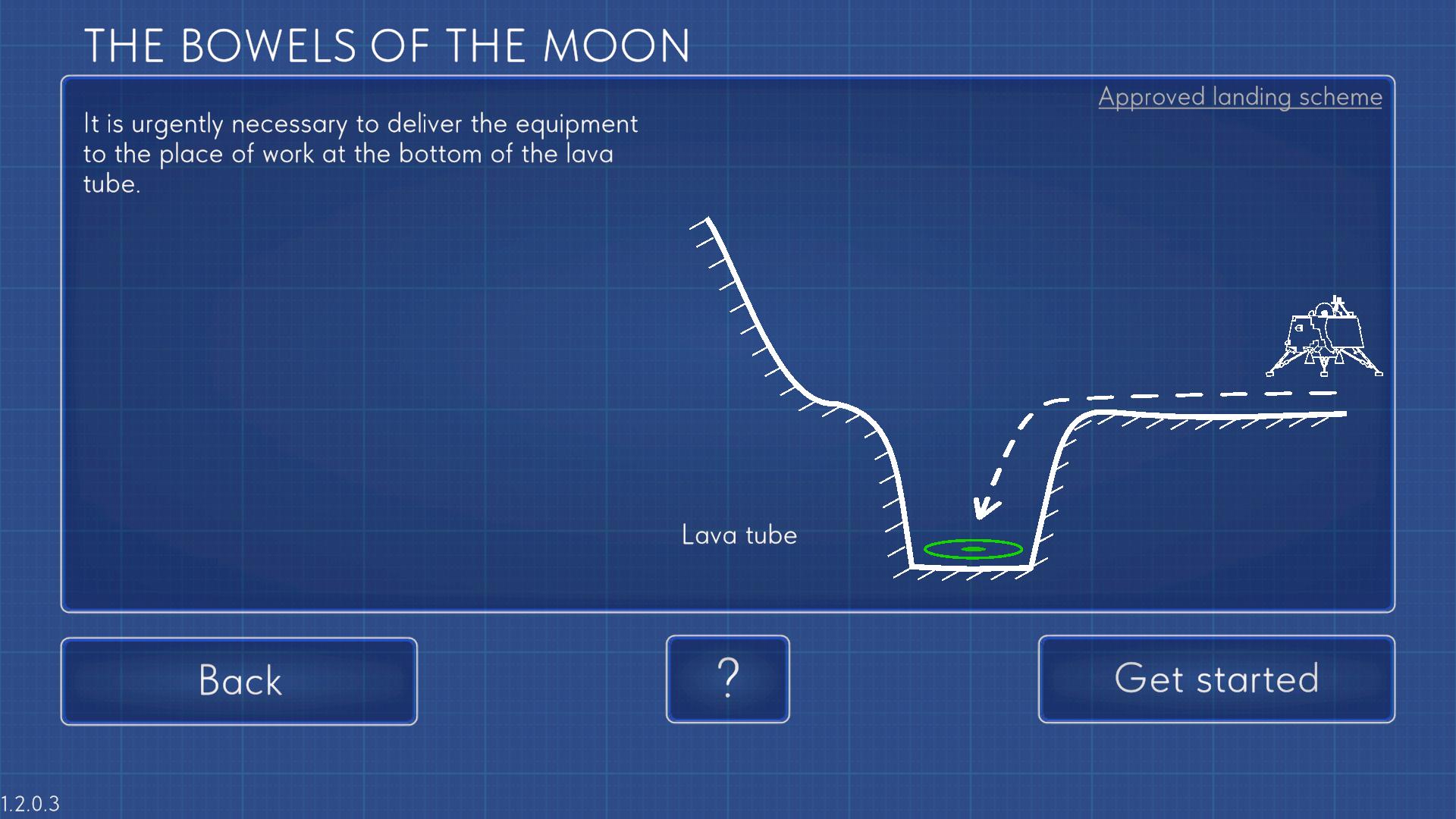 THE BOWELS OF THE MOON

Approved landing scheme

It is urgently necessary to deliver the equipment to the place of work at the bottom of the lava tube.

Lava tube

Back

?

Get started

1.2.0.3